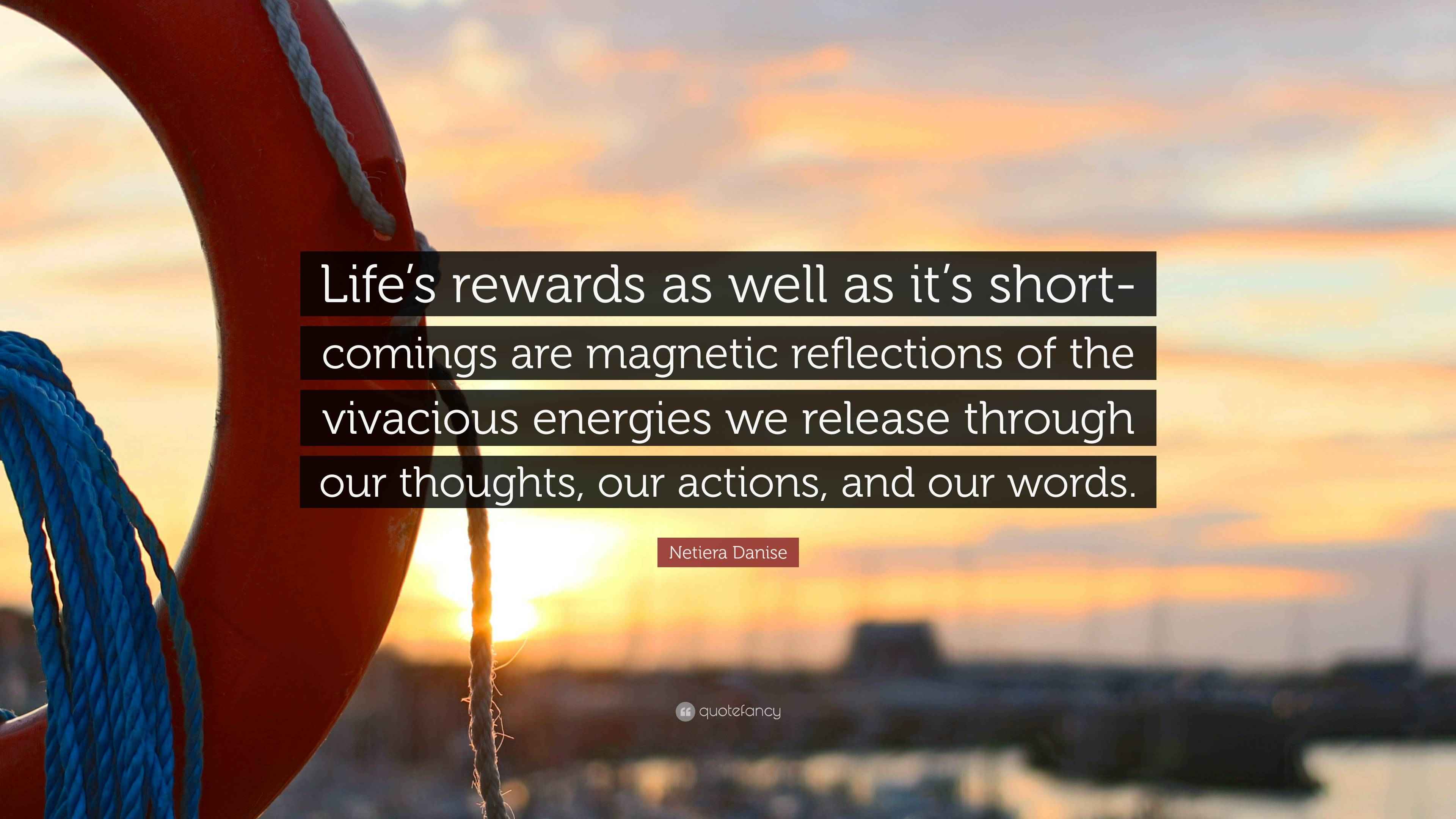 Life's rewards as well as it's shortcomings are magnetic reflections of the vivacious energies we release through our thoughts, our actions, and our words.

Netiera Danise

quotefancy